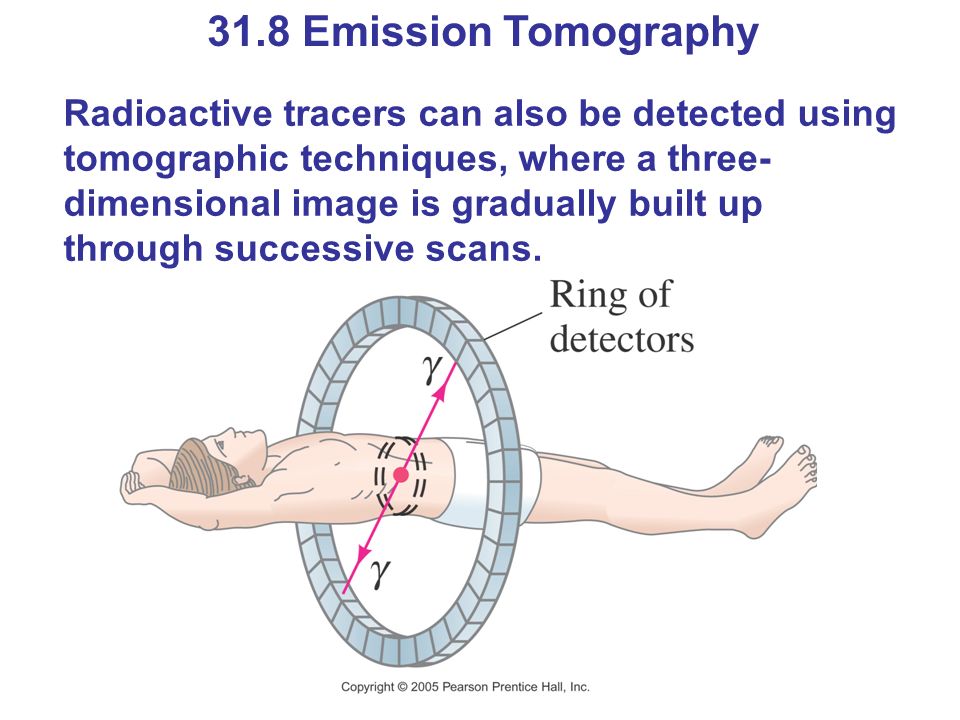 31.8 Emission Tomography

Radioactive tracers can also be detected using tomographic techniques, where a three-dimensional image is gradually built up through successive scans.

Ring of detectors

$\gamma$

$\gamma$

Copyright © 2005 Pearson Prentice Hall, Inc.